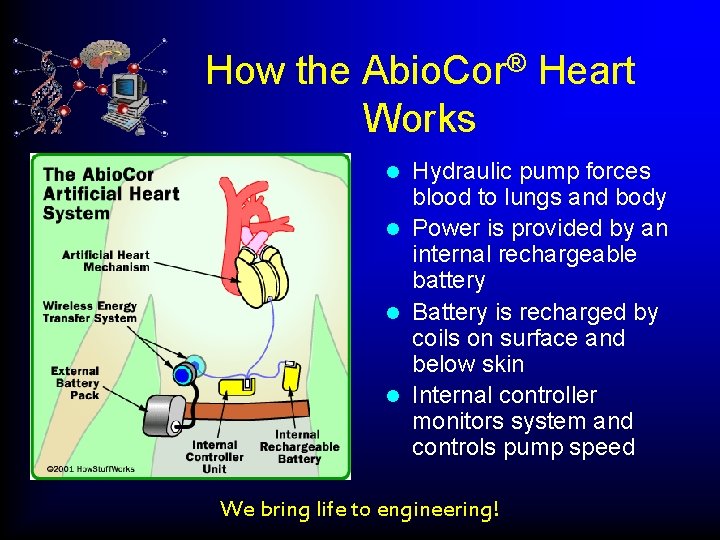 How the AbioCor® Heart Works

The AbioCor Artificial Heart System

Artificial Heart Mechanism

Wireless Energy Transfer System

External Battery Pack

Internal Controller Unit

Internal Rechargeable Battery

©2001 HowStuffWorks

- Hydraulic pump forces blood to lungs and body
- Power is provided by an internal rechargeable battery
- Battery is recharged by coils on surface and below skin
- Internal controller monitors system and controls pump speed

We bring life to engineering!